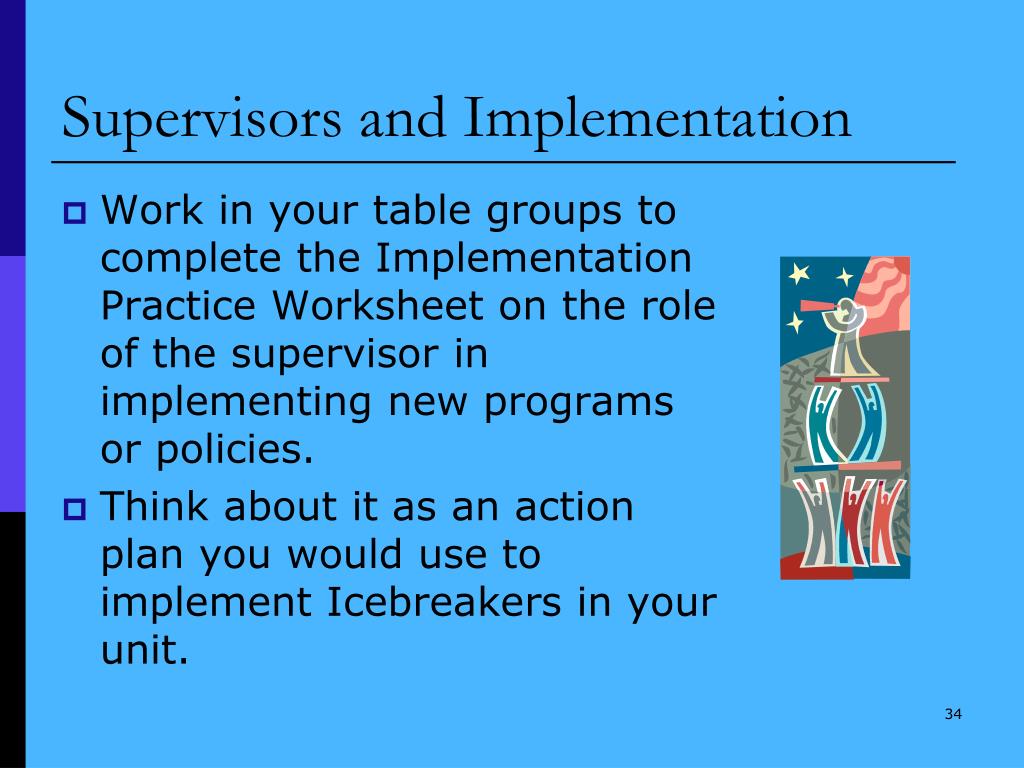 Supervisors and Implementation

Work in your table groups to complete the Implementation Practice Worksheet on the role of the supervisor in implementing new programs or policies.

Think about it as an action plan you would use to implement Icebreakers in your unit.

34